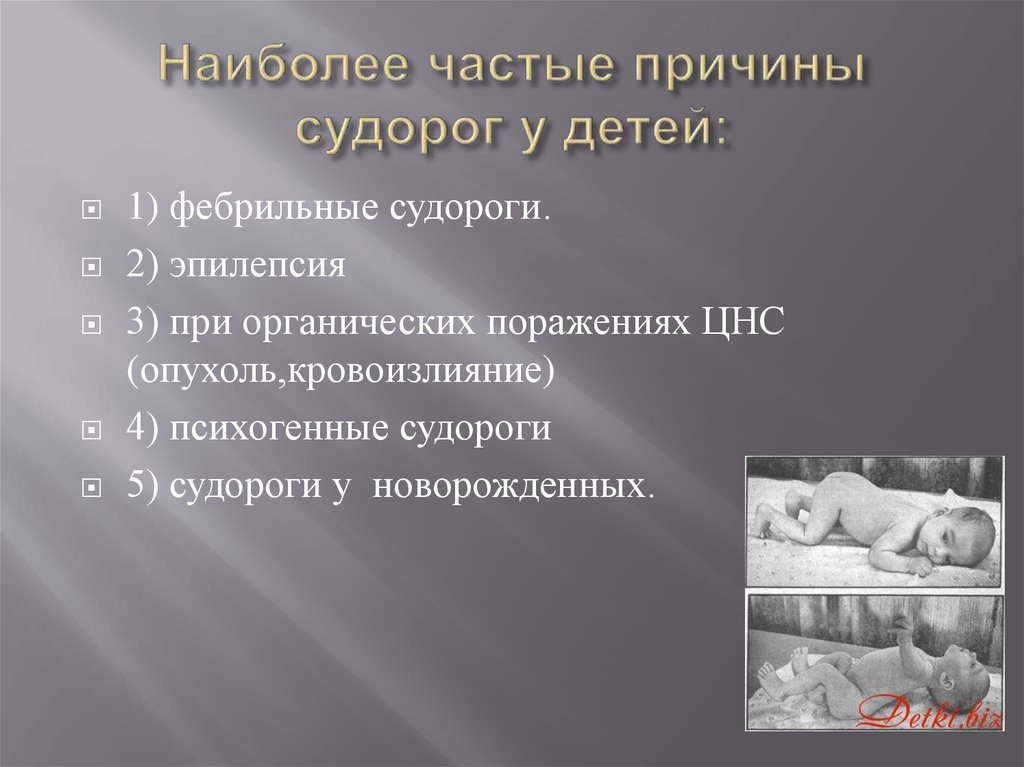 Наиболее частые причины судорог у детей:

1) фебрильные судороги.

2) эпилепсия

3) при органических поражениях ЦНС (опухоль,кровоизлияние)

4) психогенные судороги

5) судороги у новорожденных.

Detki.biz